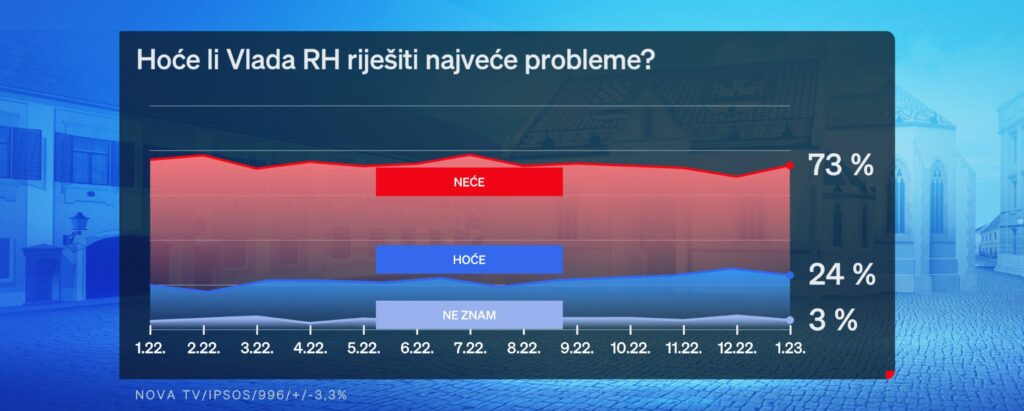 Hoće li Vlada RH riješiti najveće probleme?

NEĆE
73 %
HOĆE
24 %
NE ZNAM
3 %

1.22. 2.22. 3.22. 4.22. 5.22. 6.22. 7.22. 8.22. 9.22. 10.22. 11.22. 12.22. 1.23.

NOVA TV/IPSOS/996/+/-3,3%